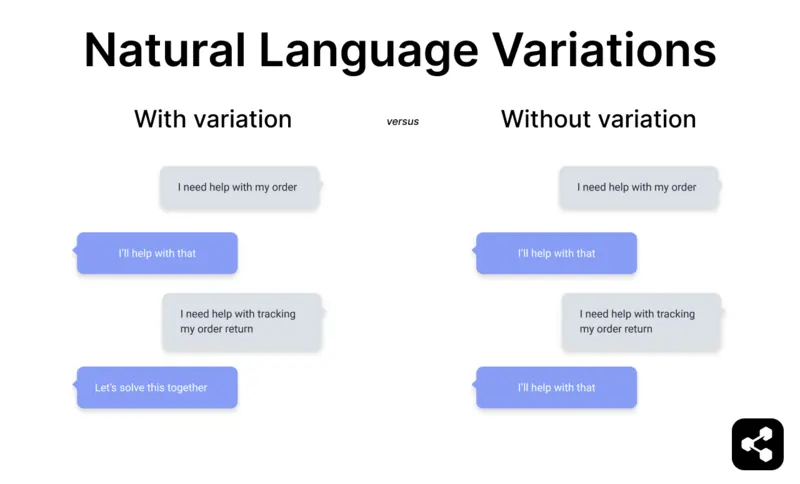 Natural Language Variations

With variation

versus

Without variation

I need help with my order

I'll help with that

I need help with tracking my order return

Let's solve this together

I need help with my order

I'll help with that

I need help with tracking my order return

I'll help with that